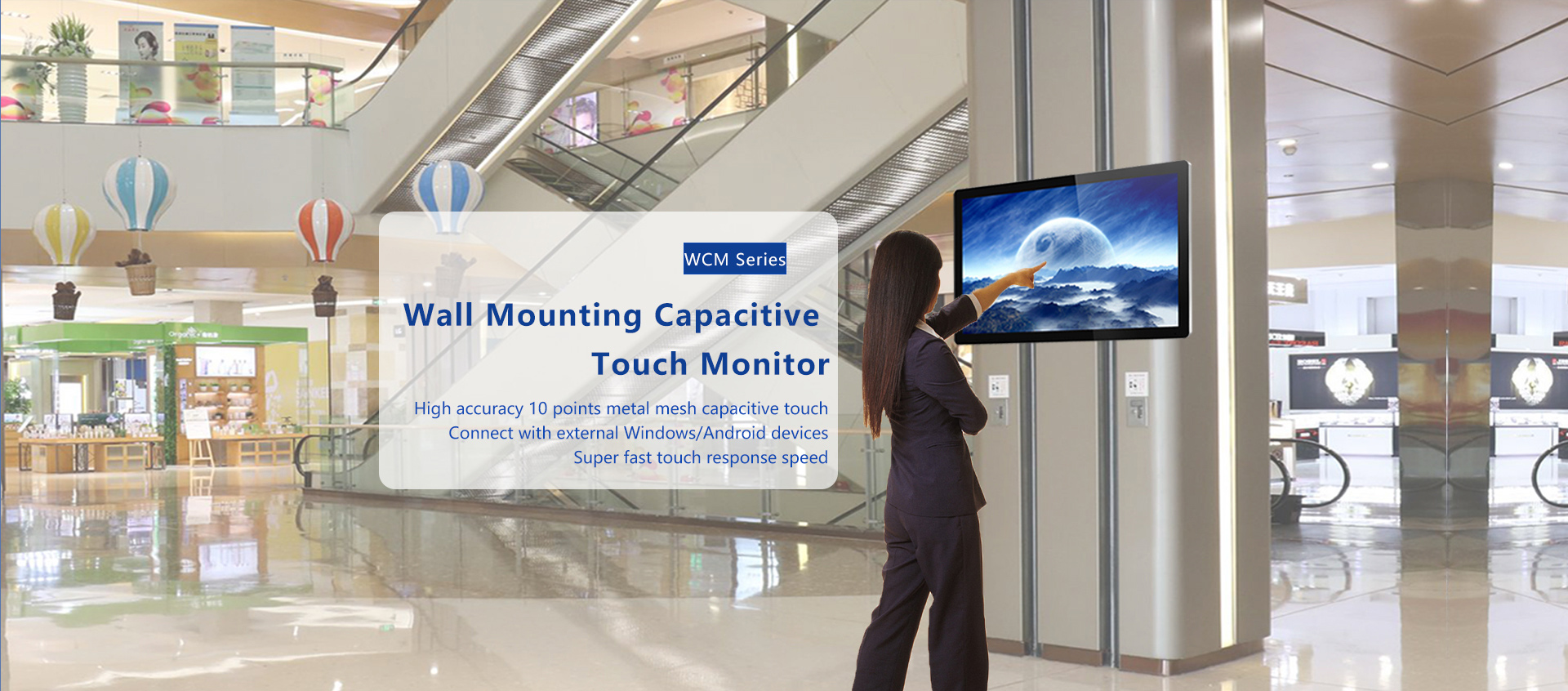 WCM Series

Wall Mounting Capacitive Touch Monitor

High accuracy 10 points metal mesh capacitive touch
Connect with external Windows/Android devices
Super fast touch response speed